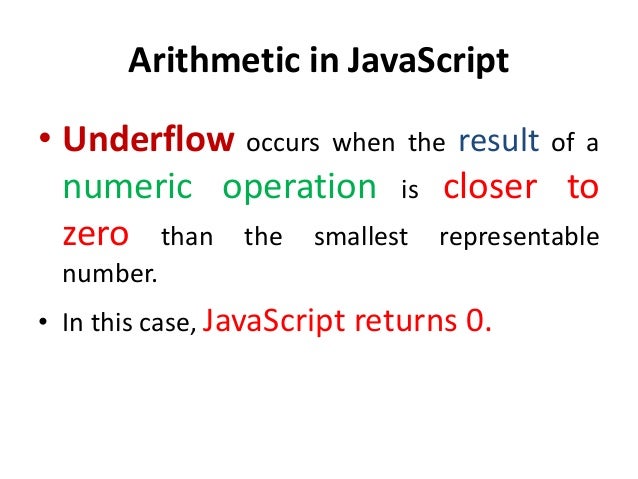 Arithmetic in JavaScript

• Underflow occurs when the result of a numeric operation is closer to zero than the smallest representable number.

• In this case, JavaScript returns 0.